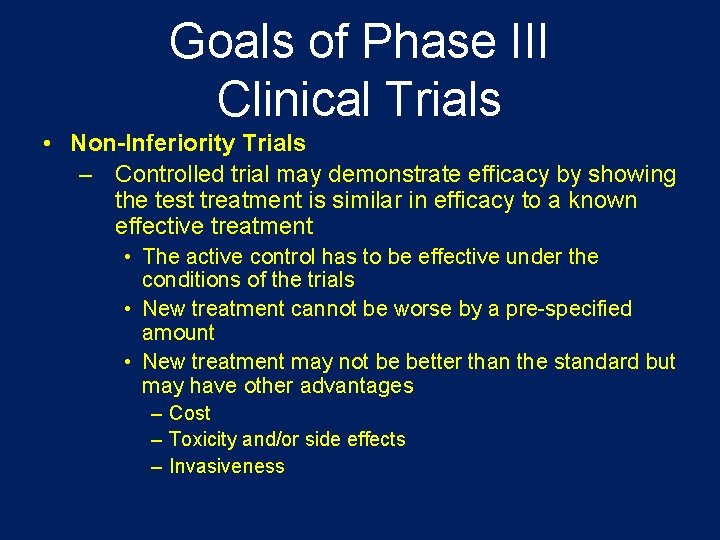 Goals of Phase III Clinical Trials

• Non-Inferiority Trials
– Controlled trial may demonstrate efficacy by showing the test treatment is similar in efficacy to a known effective treatment
• The active control has to be effective under the conditions of the trials
• New treatment cannot be worse by a pre-specified amount
• New treatment may not be better than the standard but may have other advantages
– Cost
– Toxicity and/or side effects
– Invasiveness